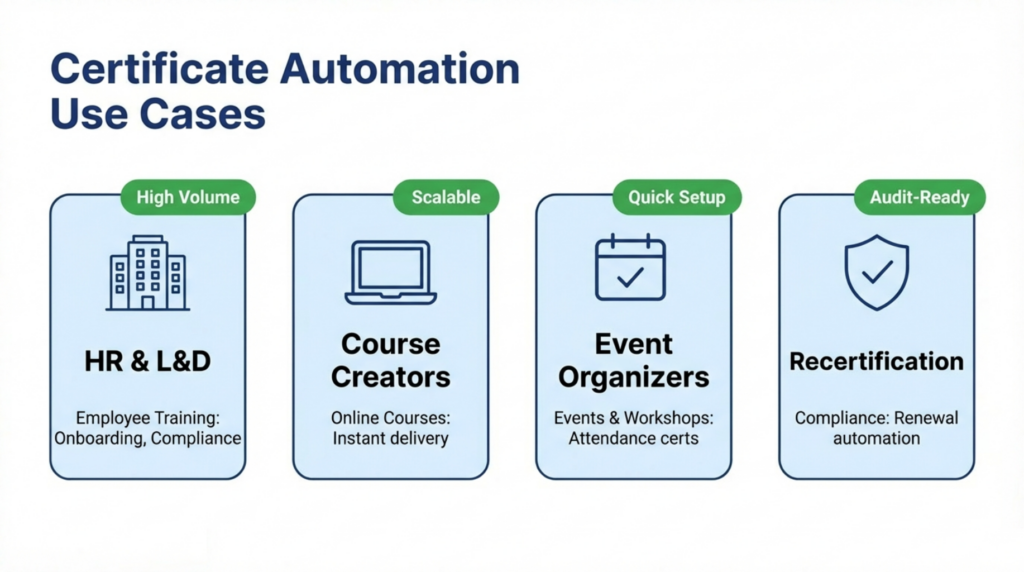 Certificate Automation Use Cases

High Volume

HR & L&D

Employee Training: Onboarding, Compliance

Scalable

Course Creators

Online Courses: Instant delivery

Quick Setup

Event Organizers

Events & Workshops: Attendance certs

Audit-Ready

Recertification

Compliance: Renewal automation